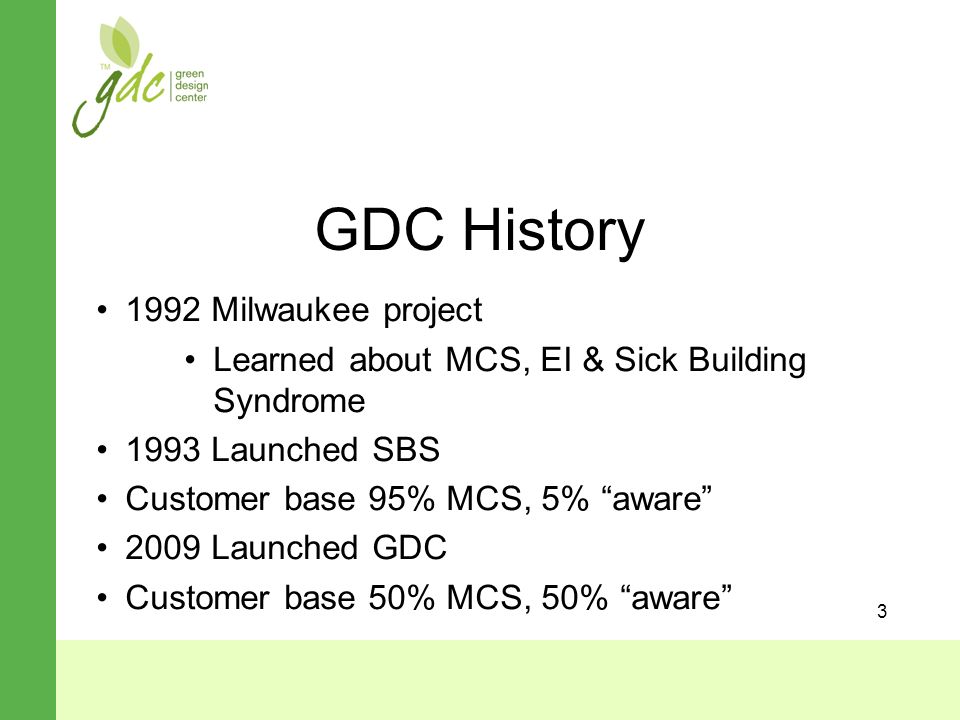 TM gdc green design center

GDC History

• 1992 Milwaukee project
  • Learned about MCS, EI & Sick Building Syndrome
• 1993 Launched SBS
• Customer base 95% MCS, 5% “aware”
• 2009 Launched GDC
• Customer base 50% MCS, 50% “aware”

3